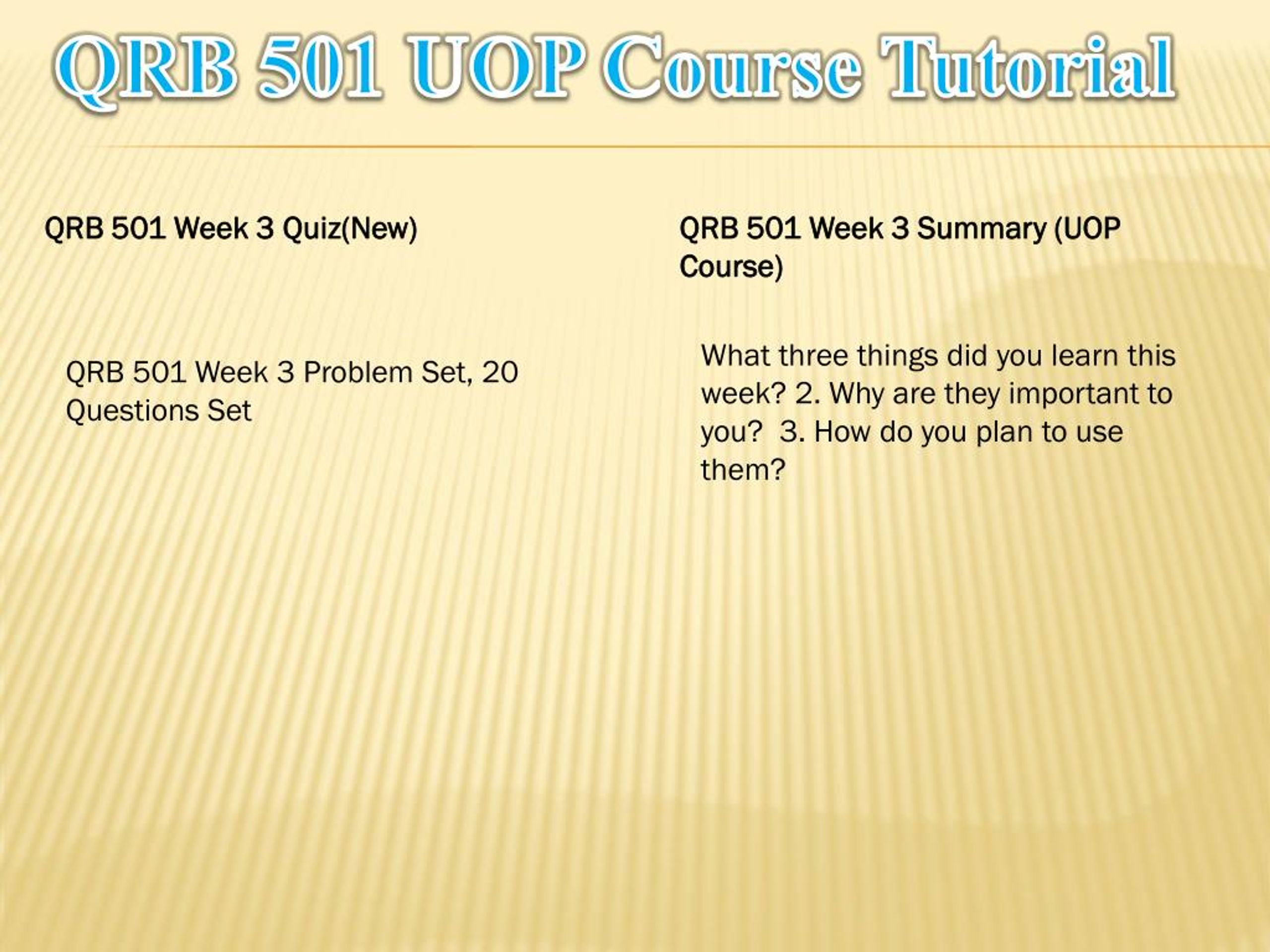 QRB 501 UOP Course Tutorial

QRB 501 Week 3 Quiz(New)

QRB 501 Week 3 Problem Set, 20 Questions Set

QRB 501 Week 3 Summary (UOP Course)

What three things did you learn this week? 2. Why are they important to you? 3. How do you plan to use them?